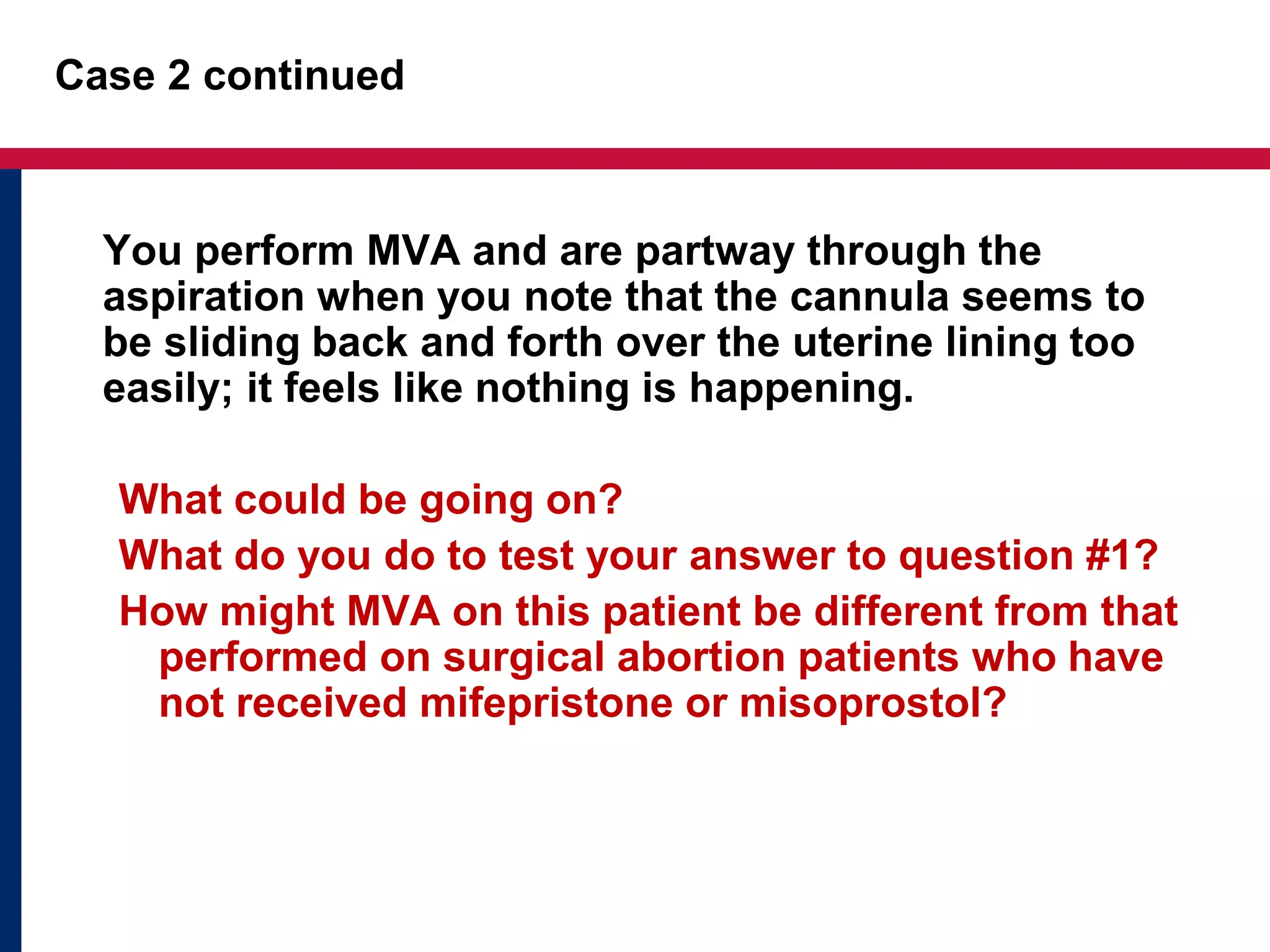 Case 2 continued

You perform MVA and are partway through the aspiration when you note that the cannula seems to be sliding back and forth over the uterine lining too easily; it feels like nothing is happening.

What could be going on?

What do you do to test your answer to question #1?

How might MVA on this patient be different from that performed on surgical abortion patients who have not received mifepristone or misoprostol?